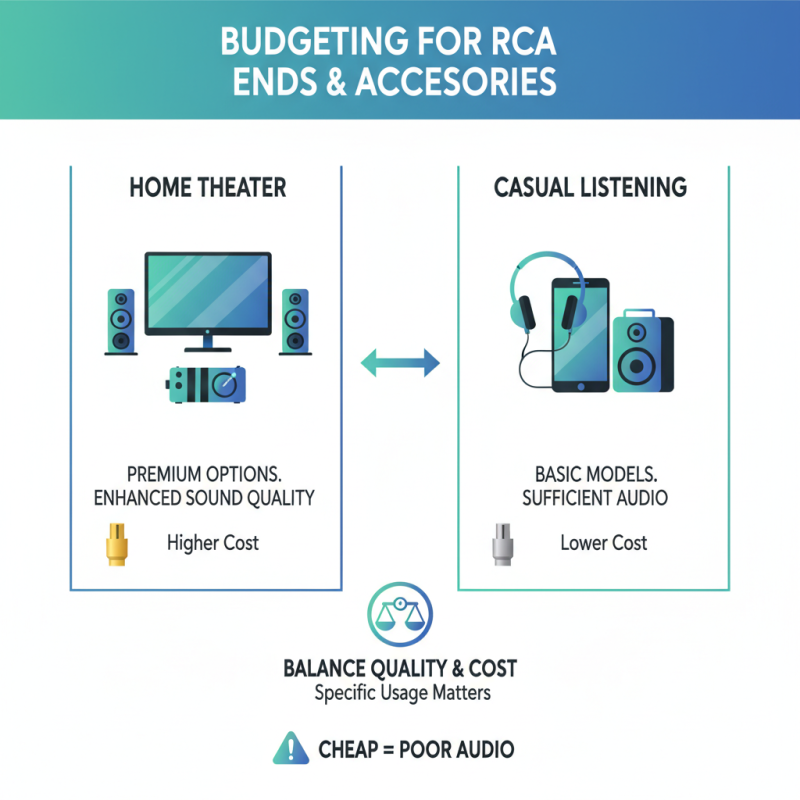 BUDGETING FOR RCA ENDS & ACCESORIES

HOME THEATER

PREMIUM OPTIONS. ENHANCED SOUND QUALITY

Higher Cost

CASUAL LISTENING

BASIC MODELS. SUFFICIENT AUDIO

Lower Cost

BALANCE QUALITY & COST
Specific Usage Matters

CHEAP = POOR AUDIO